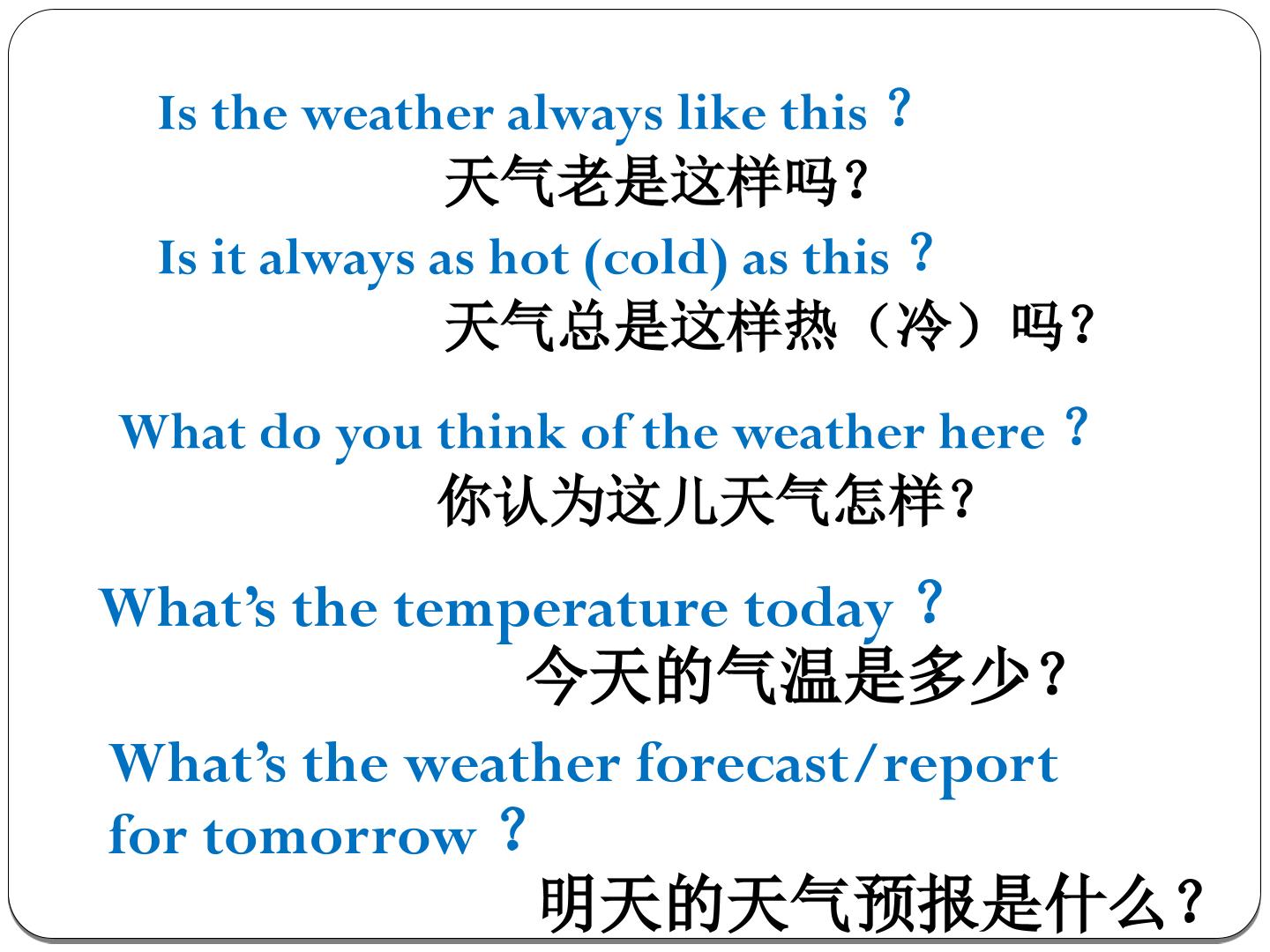 Is the weather always like this ？

天气老是这样吗？

Is it always as hot (cold) as this ？

天气总是这样热（冷）吗？

What do you think of the weather here ？

你认为这儿天气怎样？

What's the temperature today ？

今天的气温是多少？

What's the weather forecast/report for tomorrow ？

明天的天气预报是什么？